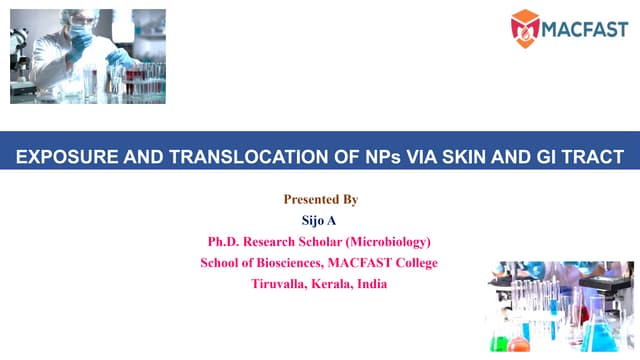 MACFAST

EXPOSURE AND TRANSLOCATION OF NPs VIA SKIN AND GI TRACT

Presented By
Sijo A
Ph.D. Research Scholar (Microbiology)
School of Biosciences, MACFAST College
Tiruvalla, Kerala, India